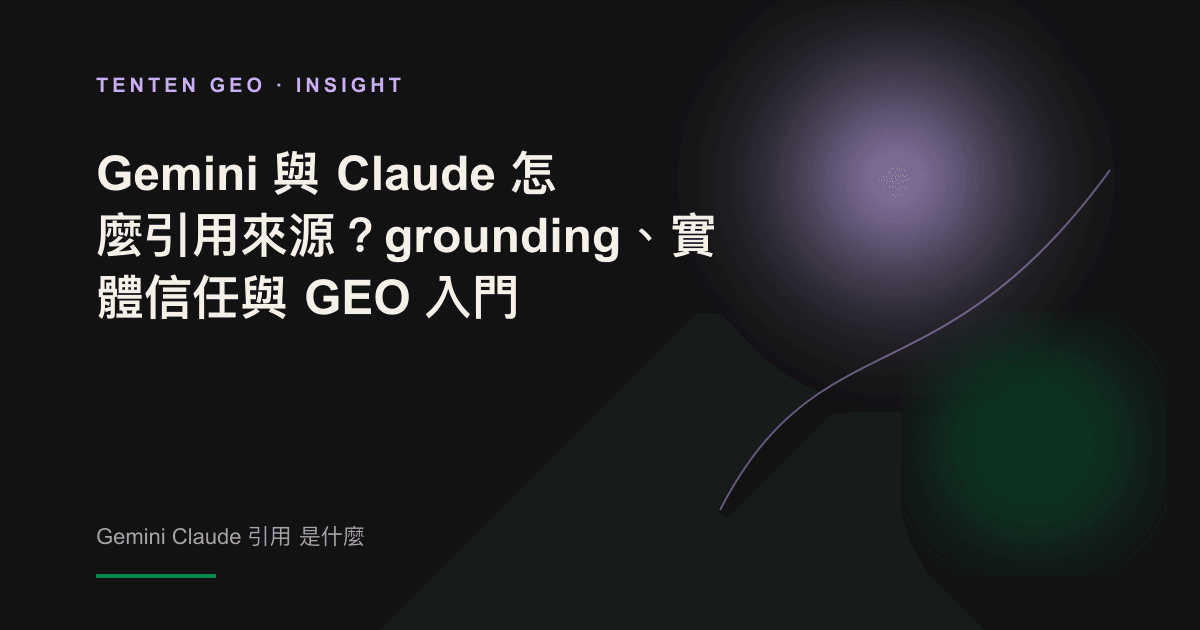 TENTEN GEO · INSIGHT

Gemini 與 Claude 怎麼引用來源？grounding、實體信任與 GEO 入門

Gemini Claude 引用 是什麼